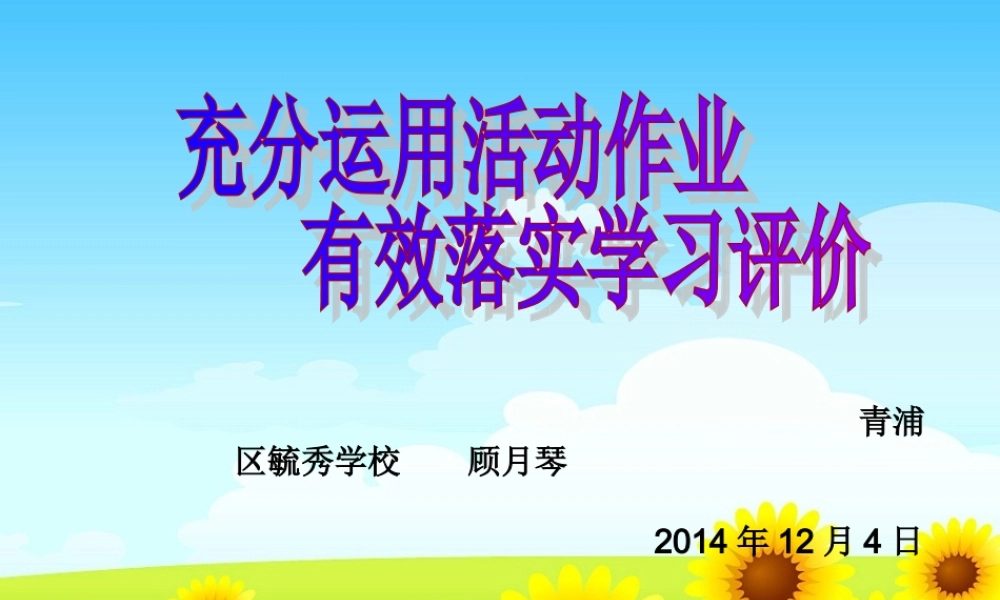 充分运用活动作业
有效落实学习评价

青浦区毓秀学校　　顾月琴

2014 年 12 月 4 日